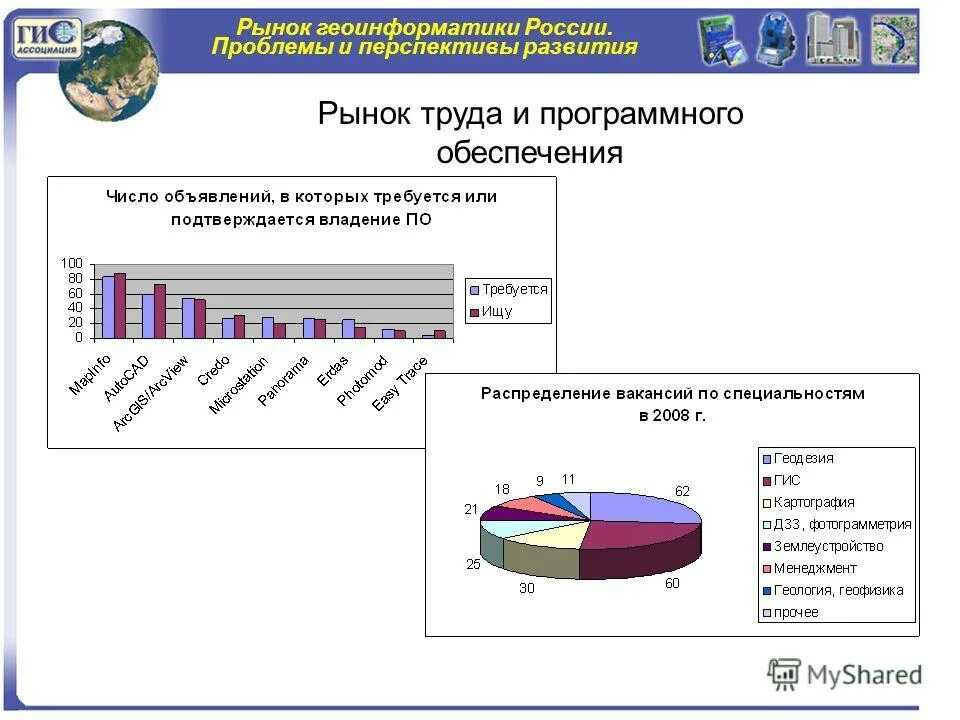 ГИС АССОЦИАЦИЯ

Рынок геоинформатики России.
Проблемы и перспективы развития

Рынок труда и программного обеспечения

Число объявлений, в которых требуется или подтверждается владение ПО

100
80
60
40
20
0

MapInfo
AutoCAD
ArcGIS/ArcView
Credo
Microstation
Panorama
Erdas
Photomod
Easy Trace

Требуется
Ищу

Распределение вакансий по специальностям в 2008 г.

62
60
30
25
21
18
9
11

Геодезия
ГИС
Картография
ДЗЗ, фотограмметрия
Землеустройство
Менеджмент
Геология, геофизика
прочее

MyShared